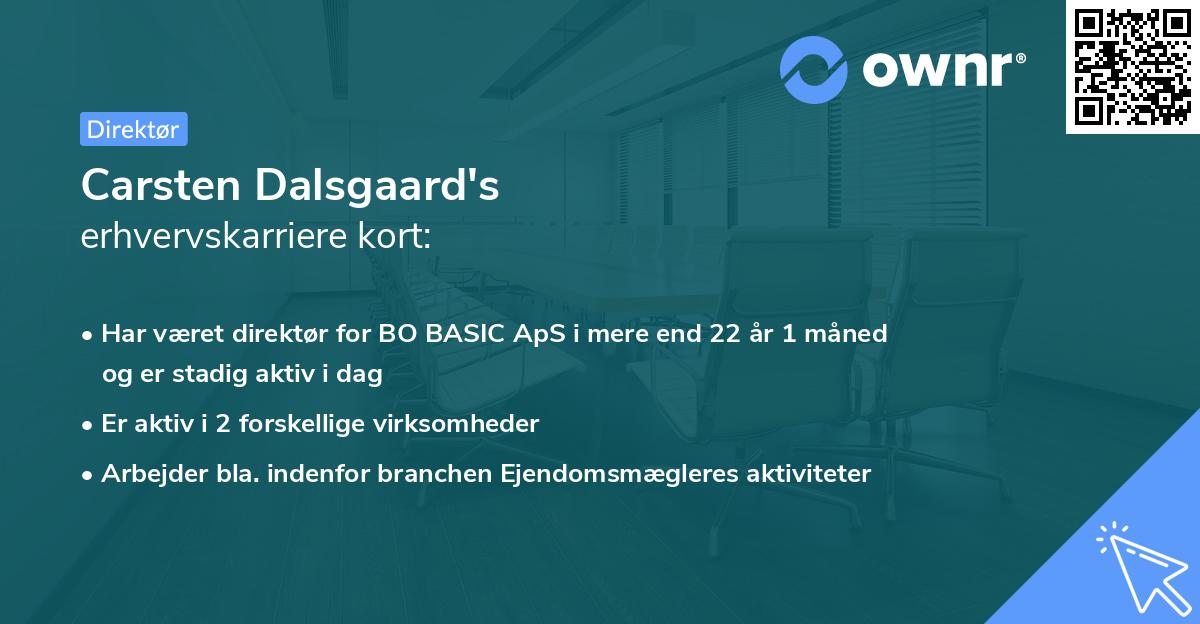 ownr®

Direktør

Carsten Dalsgaard's
erhvervskarriere kort:

• Har været direktør for BO BASIC ApS i mere end 22 år 1 måned og er stadig aktiv i dag

• Er aktiv i 2 forskellige virksomheder

• Arbejder bla. indenfor branchen Ejendomsmægleres aktiviteter